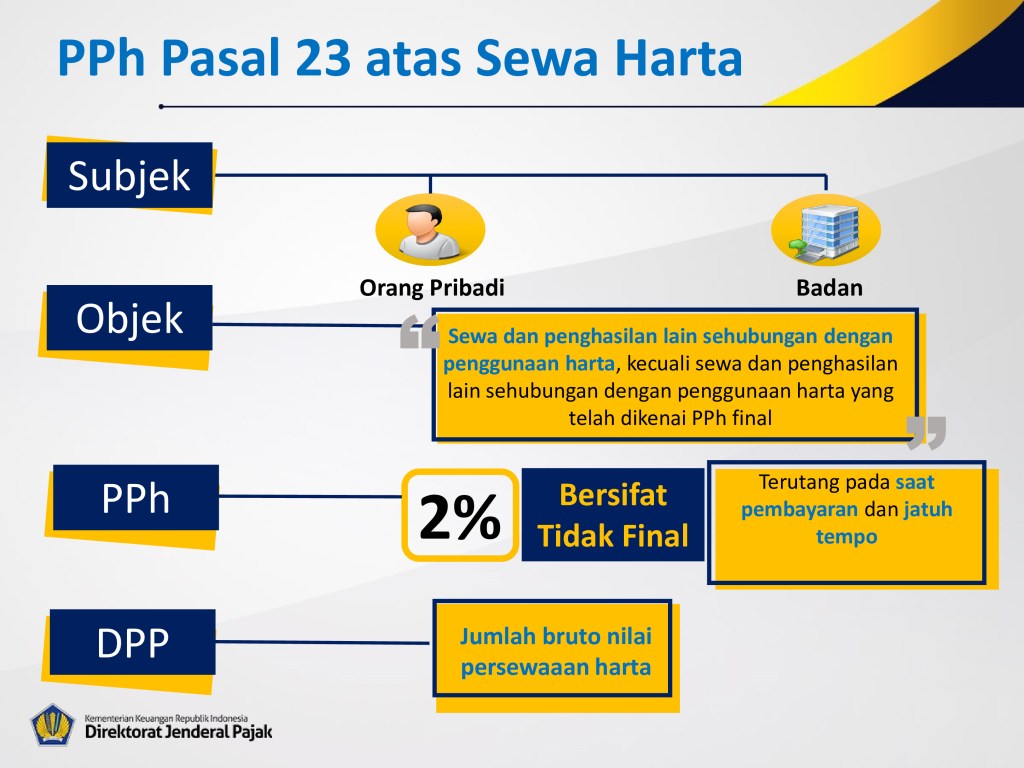 PPh Pasal 23 atas Sewa Harta

Subjek

Orang Pribadi

Badan

Objek

Sewa dan penghasilan lain sehubungan dengan penggunaan harta, kecuali sewa dan penghasilan lain sehubungan dengan penggunaan harta yang telah dikenai PPh final

PPh

2%

Bersifat Tidak Final

Terutang pada saat pembayaran dan jatuh tempo

DPP

Jumlah bruto nilai persewaaan harta

Kementerian Keuangan Republik Indonesia
Direktorat Jenderal Pajak